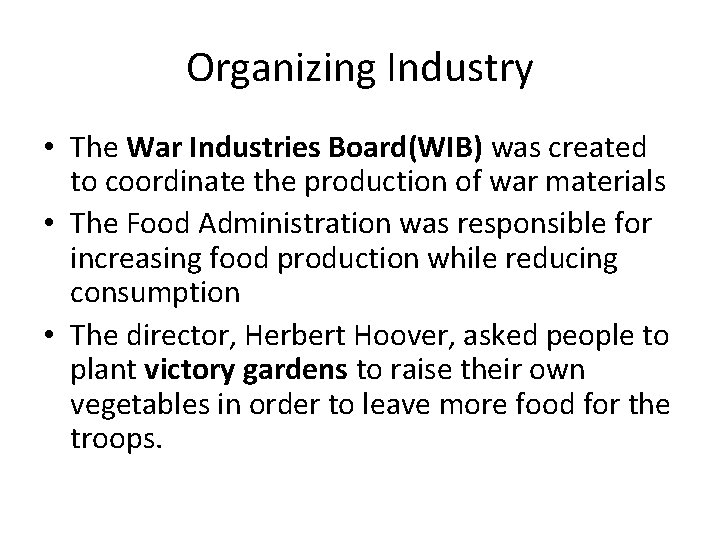 Organizing Industry

• The War Industries Board(WIB) was created to coordinate the production of war materials

• The Food Administration was responsible for increasing food production while reducing consumption

• The director, Herbert Hoover, asked people to plant victory gardens to raise their own vegetables in order to leave more food for the troops.